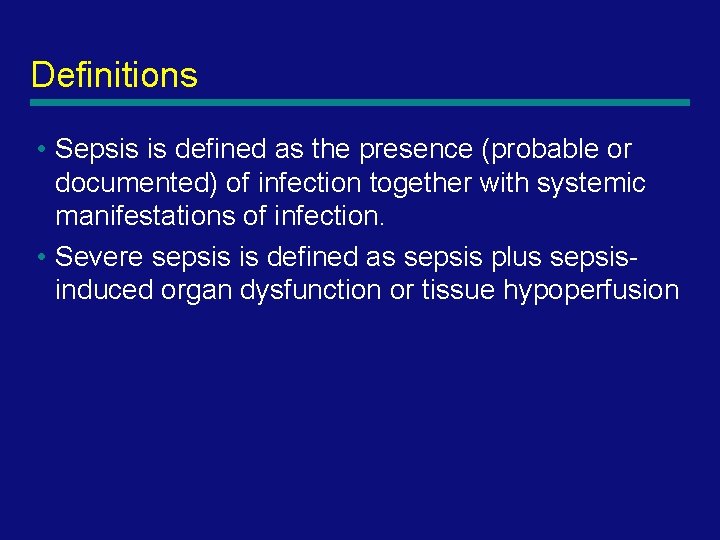 Definitions

• Sepsis is defined as the presence (probable or documented) of infection together with systemic manifestations of infection.

• Severe sepsis is defined as sepsis plus sepsis-induced organ dysfunction or tissue hypoperfusion